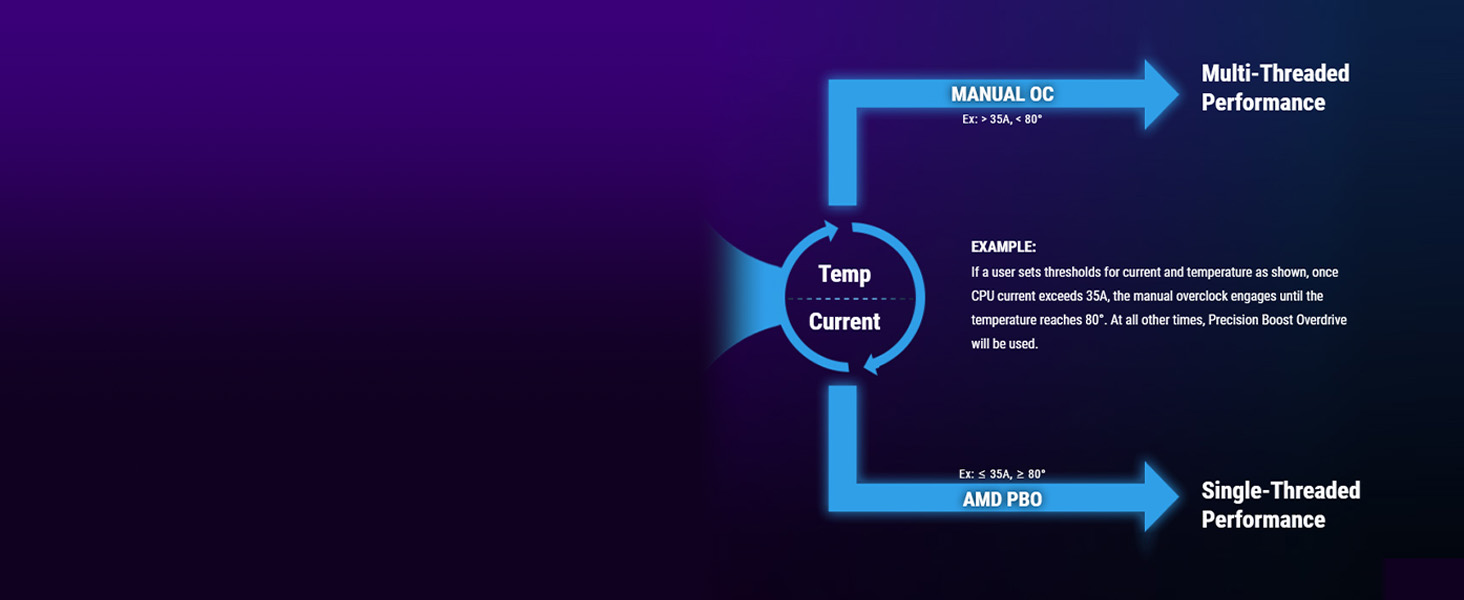 MANUAL OC
Ex: > 35A, < 80°

Multi-Threaded Performance

Temp

Current

EXAMPLE:
If a user sets thresholds for current and temperature as shown, once CPU current exceeds 35A, the manual overclock engages until the temperature reaches 80°. At all other times, Precision Boost Overdrive will be used.

Ex: ≤ 35A, ≥ 80°
AMD PBO

Single-Threaded Performance